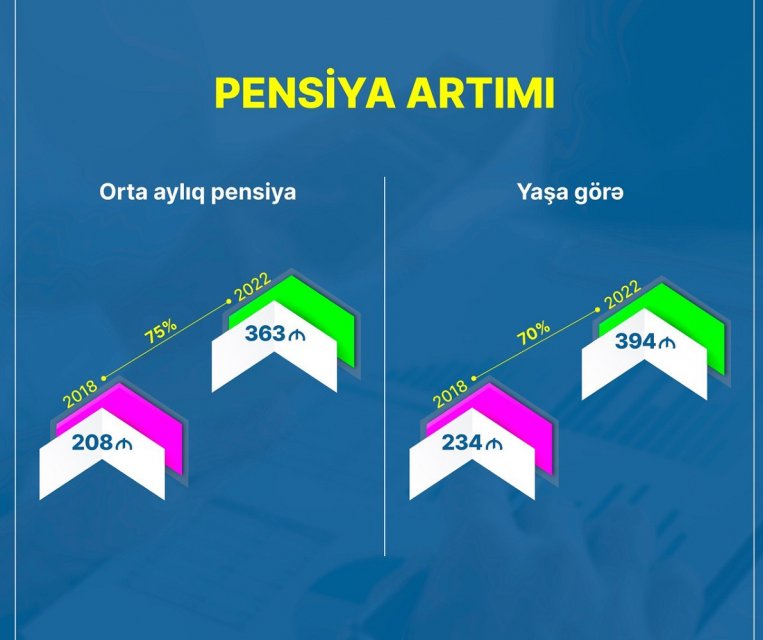 PENSİYA ARTIMI

Orta aylıq pensiya

2018
208₼
75%
2022
363₼

Yaşa görə

2018
234₼
70%
2022
394₼